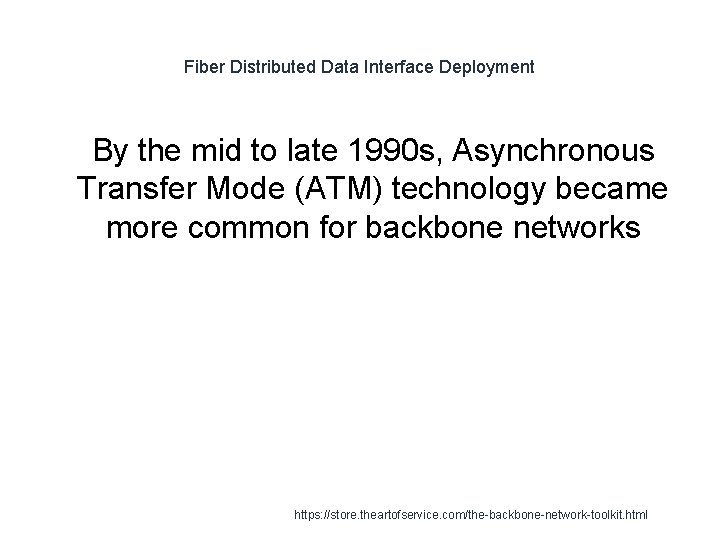 Fiber Distributed Data Interface Deployment

By the mid to late 1990s, Asynchronous Transfer Mode (ATM) technology became more common for backbone networks

https://store.theartofservice.com/the-backbone-network-toolkit.html